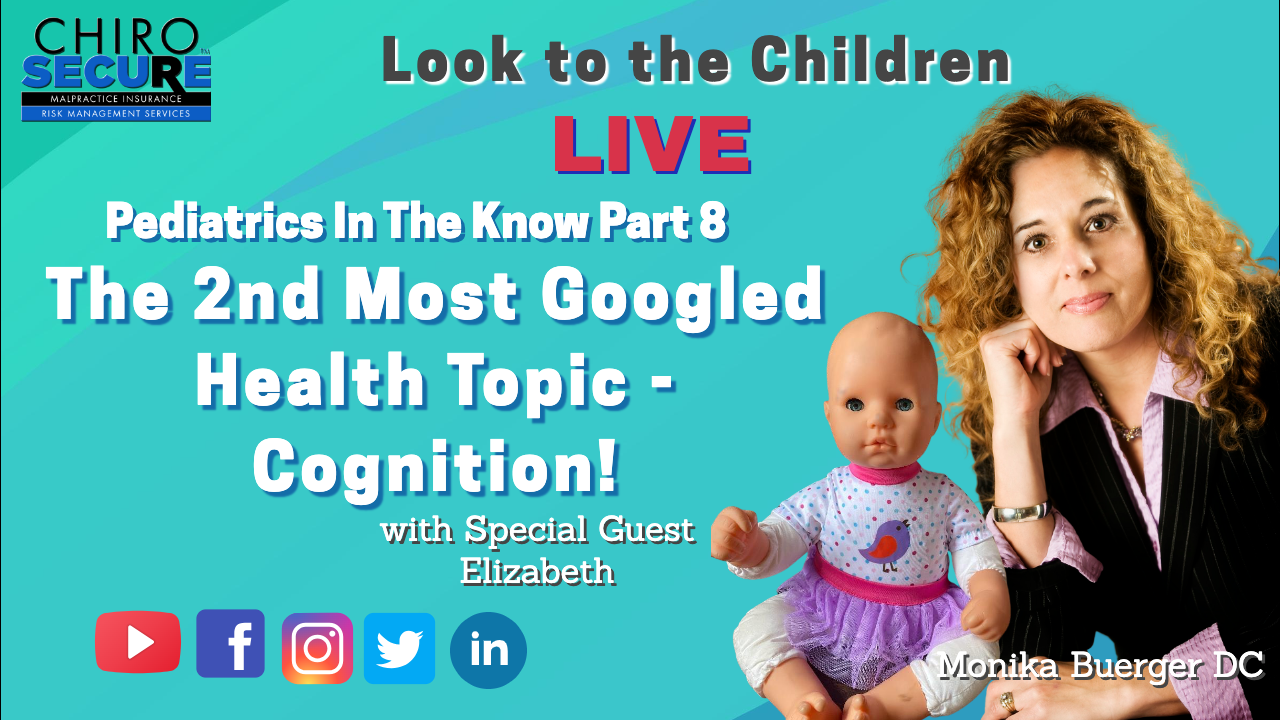 CHIRO SECURE™
MALPRACTICE INSURANCE
RISK MANAGEMENT SERVICES

Look to the Children
LIVE

Pediatrics In The Know Part 8
The 2nd Most Googled Health Topic - Cognition!
with Special Guest Elizabeth

f
in

Monika Buerger DC